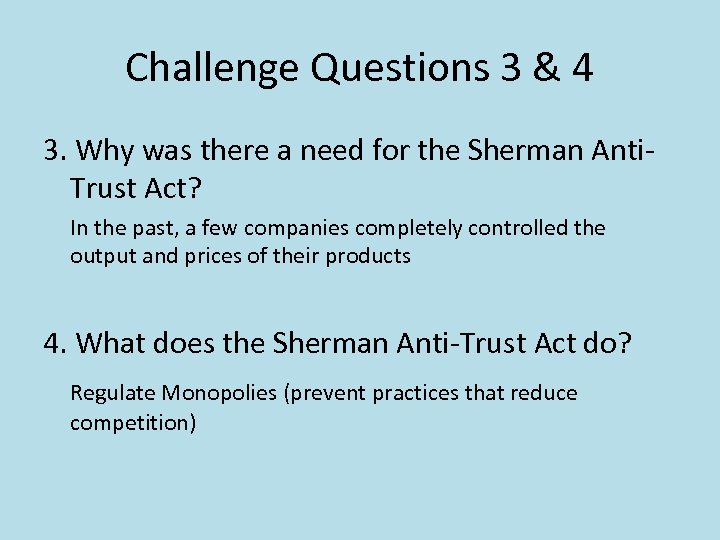 Challenge Questions 3 & 4

3. Why was there a need for the Sherman Anti-Trust Act?

In the past, a few companies completely controlled the output and prices of their products

4. What does the Sherman Anti-Trust Act do?

Regulate Monopolies (prevent practices that reduce competition)